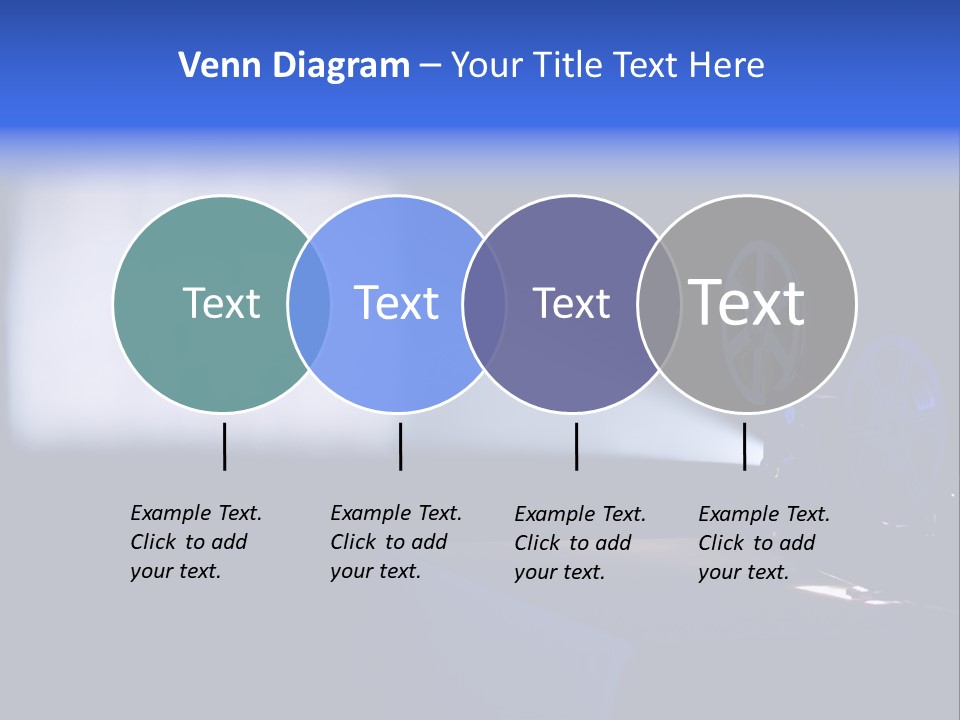 Venn Diagram – Your Title Text Here

Text

Text

Text

Text

Example Text. Click to add your text.

Example Text. Click to add your text.

Example Text. Click to add your text.

Example Text. Click to add your text.